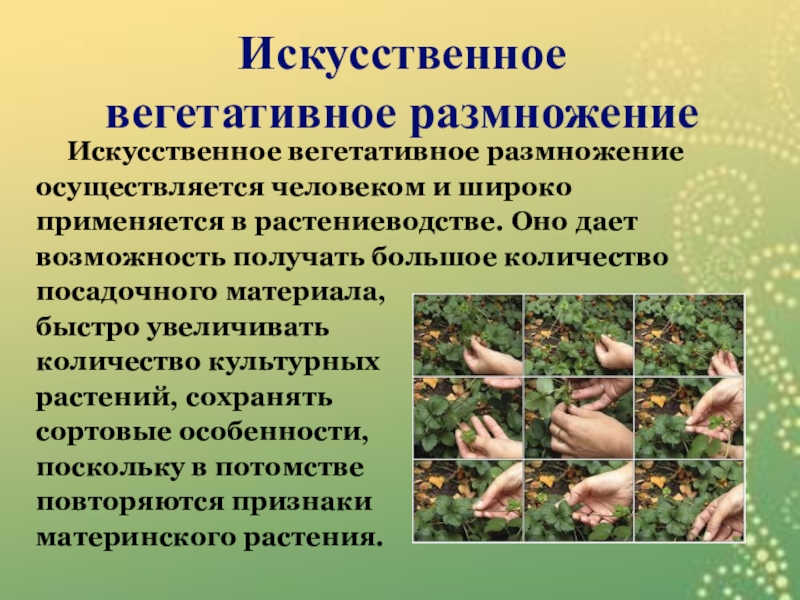 Искусственное вегетативное размножение

Искусственное вегетативное размножение осуществляется человеком и широко применяется в растениеводстве. Оно дает возможность получать большое количество посадочного материала, быстро увеличивать количество культурных растений, сохранять сортовые особенности, поскольку в потомстве повторяются признаки материнского растения.